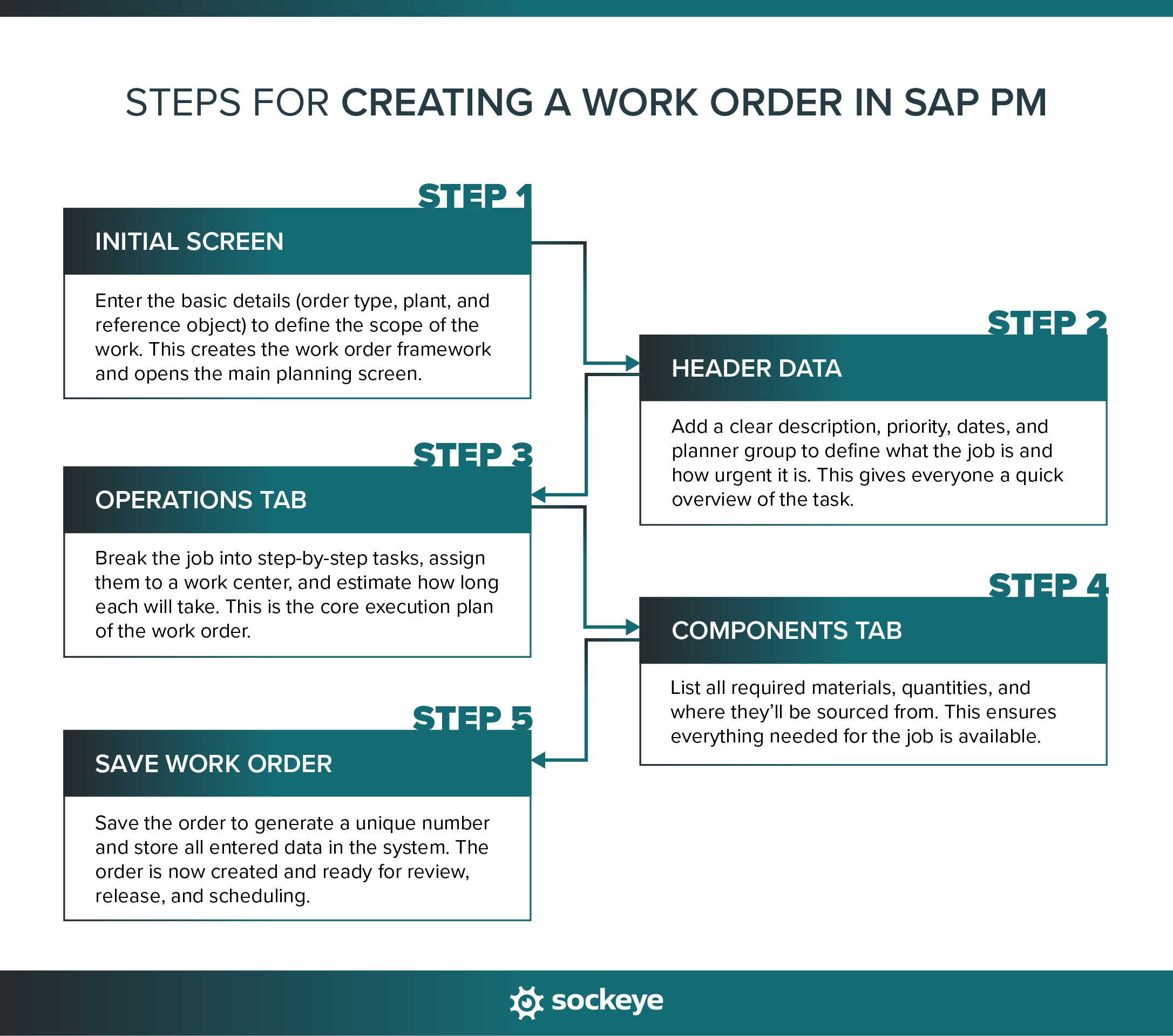 STEPS FOR CREATING A WORK ORDER IN SAP PM

STEP 1

INITIAL SCREEN

Enter the basic details (order type, plant, and reference object) to define the scope of the work. This creates the work order framework and opens the main planning screen.

STEP 2

HEADER DATA

Add a clear description, priority, dates, and planner group to define what the job is and how urgent it is. This gives everyone a quick overview of the task.

STEP 3

OPERATIONS TAB

Break the job into step-by-step tasks, assign them to a work center, and estimate how long each will take. This is the core execution plan of the work order.

STEP 4

COMPONENTS TAB

List all required materials, quantities, and where they'll be sourced from. This ensures everything needed for the job is available.

STEP 5

SAVE WORK ORDER

Save the order to generate a unique number and store all entered data in the system. The order is now created and ready for review, release, and scheduling.

sockeye